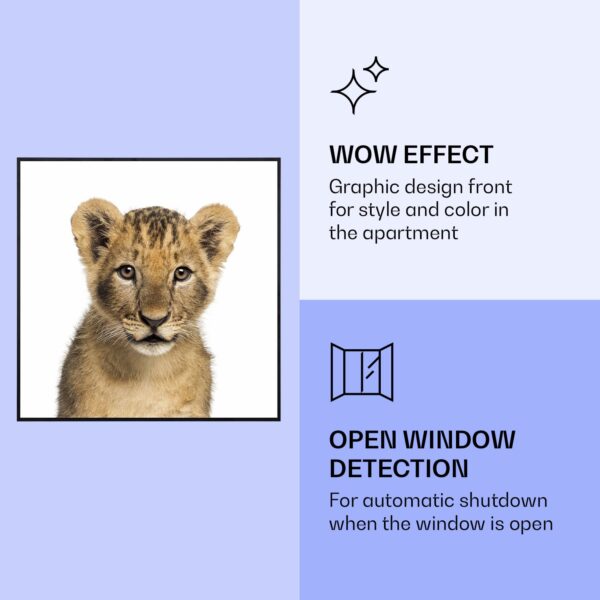 WOW EFFECT

Graphic design front for style and color in the apartment

OPEN WINDOW DETECTION

For automatic shutdown when the window is open